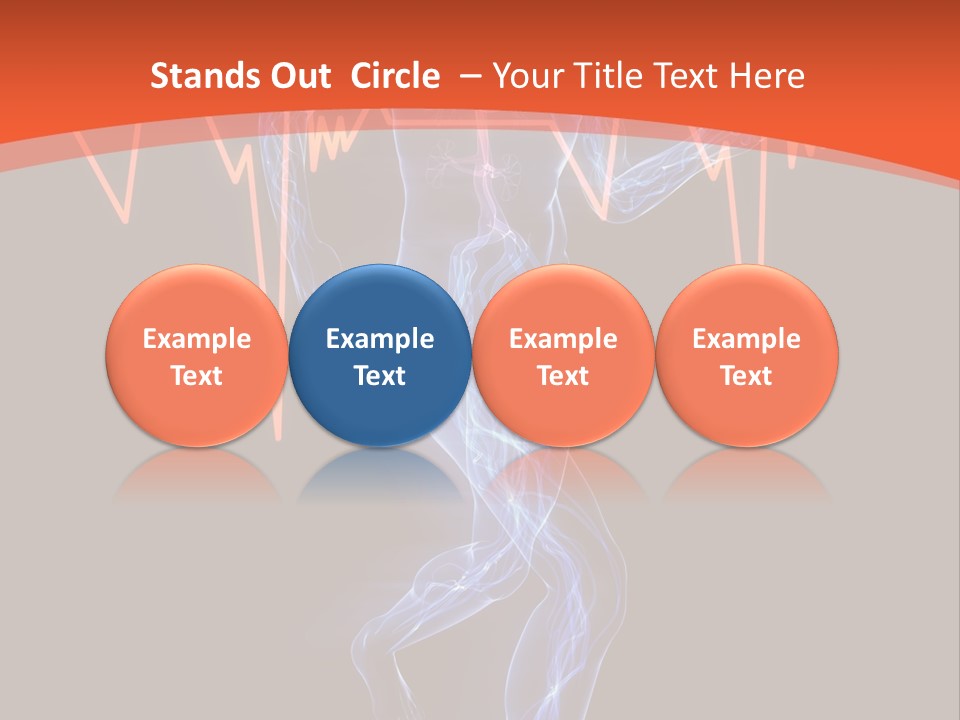 Stands Out Circle – Your Title Text Here

Example Text

Example Text

Example Text

Example Text